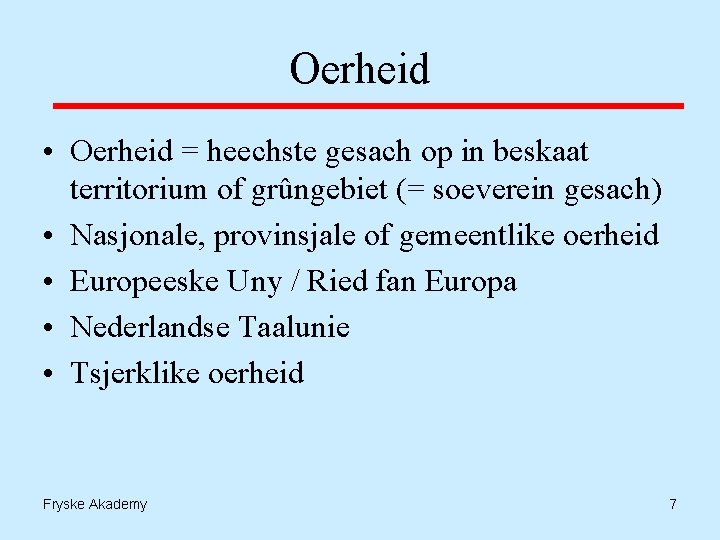 Oerheid

• Oerheid = heechste gesach op in beskaat territorium of grûngebiet (= soeverein gesach)
• Nasjonale, provinsjale of gemeentlike oerheid
• Europeeske Uny / Ried fan Europa
• Nederlandse Taalunie
• Tsjerklike oerheid

Fryske Akademy

7